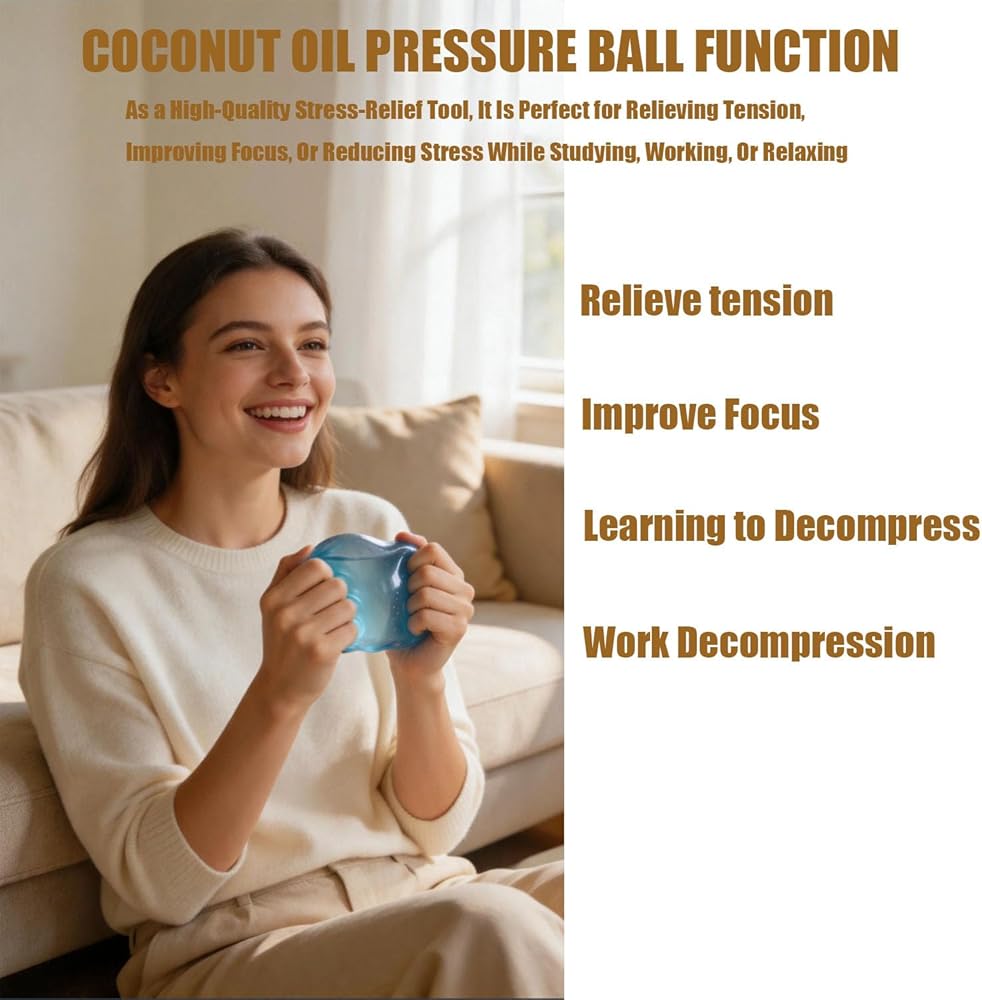 COCONUT OIL PRESSURE BALL FUNCTION

As a High-Quality Stress-Relief Tool, It Is Perfect for Relieving Tension, Improving Focus, Or Reducing Stress While Studying, Working, Or Relaxing

Relieve tension

Improve Focus

Learning to Decompress

Work Decompression